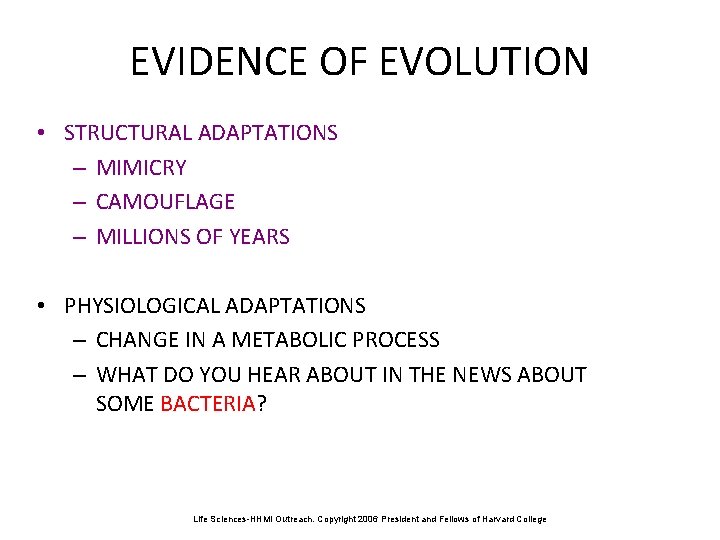 EVIDENCE OF EVOLUTION

• STRUCTURAL ADAPTATIONS
– MIMICRY
– CAMOUFLAGE
– MILLIONS OF YEARS

• PHYSIOLOGICAL ADAPTATIONS
– CHANGE IN A METABOLIC PROCESS
– WHAT DO YOU HEAR ABOUT IN THE NEWS ABOUT SOME BACTERIA?

Life Sciences-HHMI Outreach. Copyright 2006 President and Fellows of Harvard College